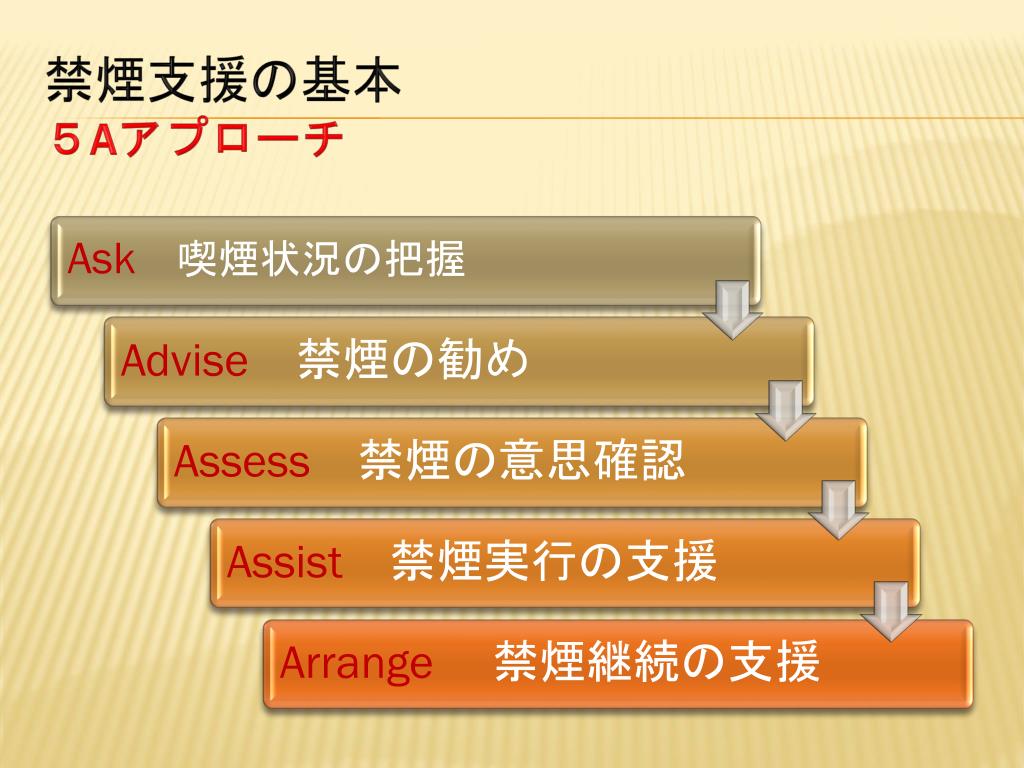 禁煙支援の基本
５Aアプローチ

Ask　喫煙状況の把握

Advise　禁煙の勧め

Assess　禁煙の意思確認

Assist　禁煙実行の支援

Arrange　禁煙継続の支援